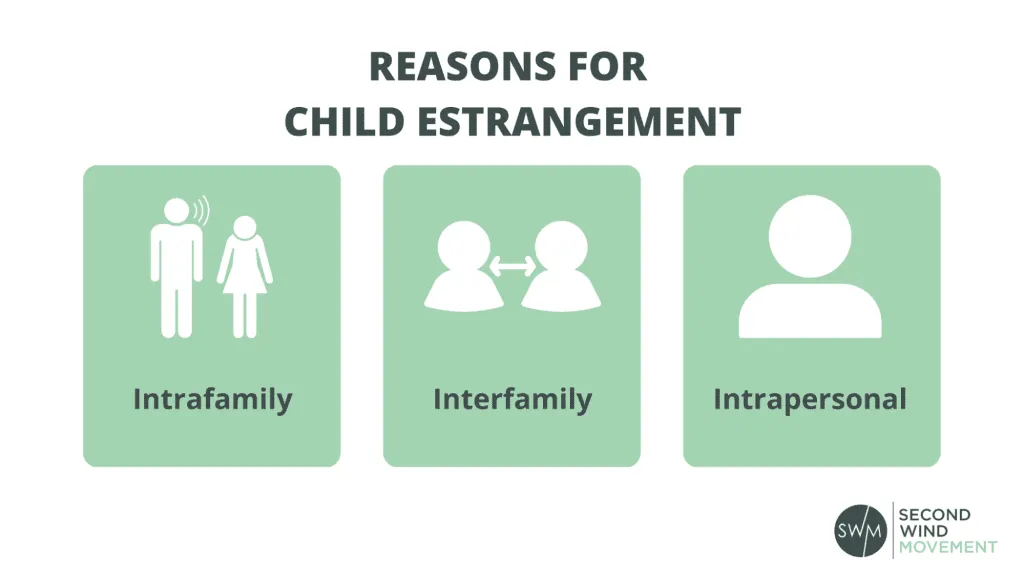 REASONS FOR
CHILD ESTRANGEMENT

Intrafamily

Interfamily

Intrapersonal

SWM SECOND WIND MOVEMENT